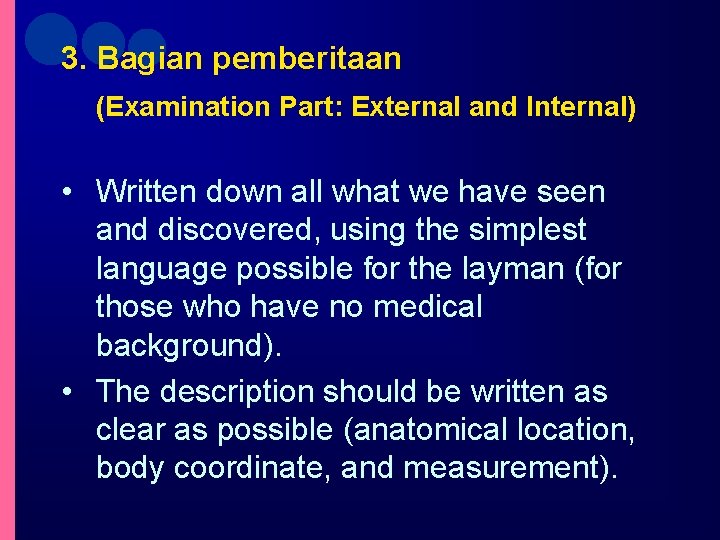 3. Bagian pemberitaan

(Examination Part: External and Internal)

• Written down all what we have seen and discovered, using the simplest language possible for the layman (for those who have no medical background).

• The description should be written as clear as possible (anatomical location, body coordinate, and measurement).